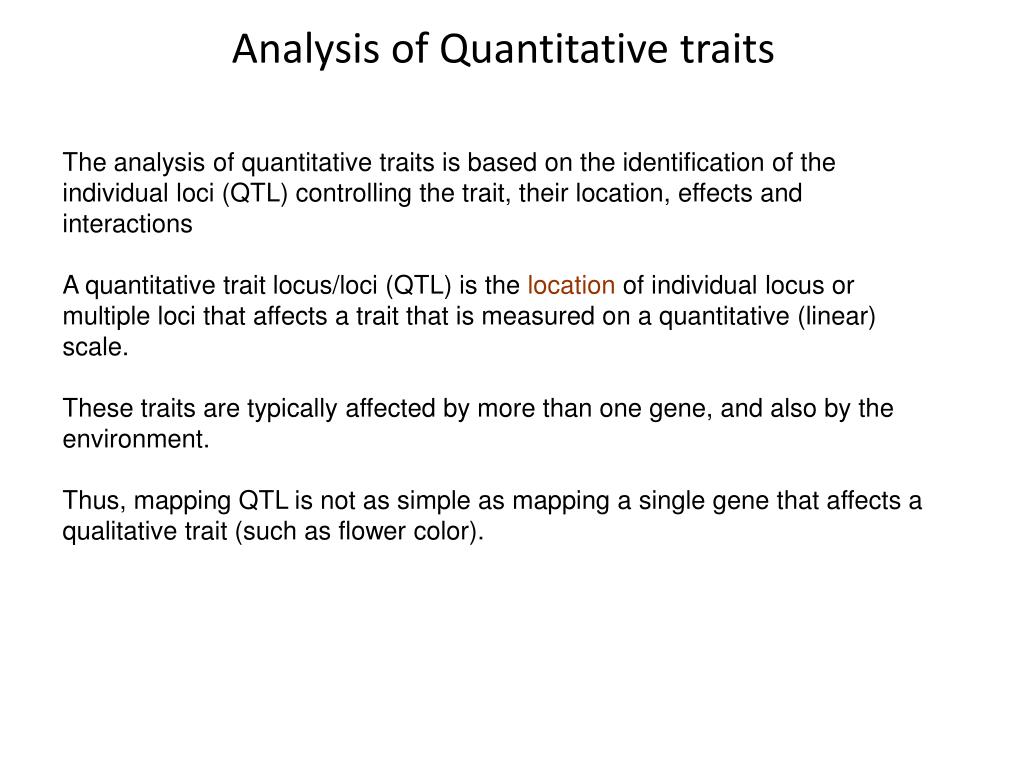 Analysis of Quantitative traits

The analysis of quantitative traits is based on the identification of the individual loci (QTL) controlling the trait, their location, effects and interactions

A quantitative trait locus/loci (QTL) is the location of individual locus or multiple loci that affects a trait that is measured on a quantitative (linear) scale.

These traits are typically affected by more than one gene, and also by the environment.

Thus, mapping QTL is not as simple as mapping a single gene that affects a qualitative trait (such as flower color).